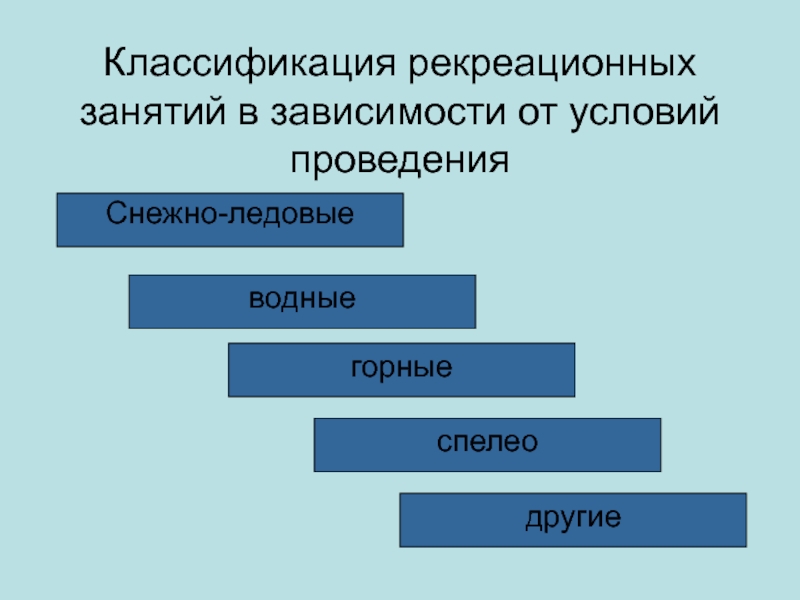 Классификация рекреационных занятий в зависимости от условий проведения

Снежно-ледовые

водные

горные

спелео

другие